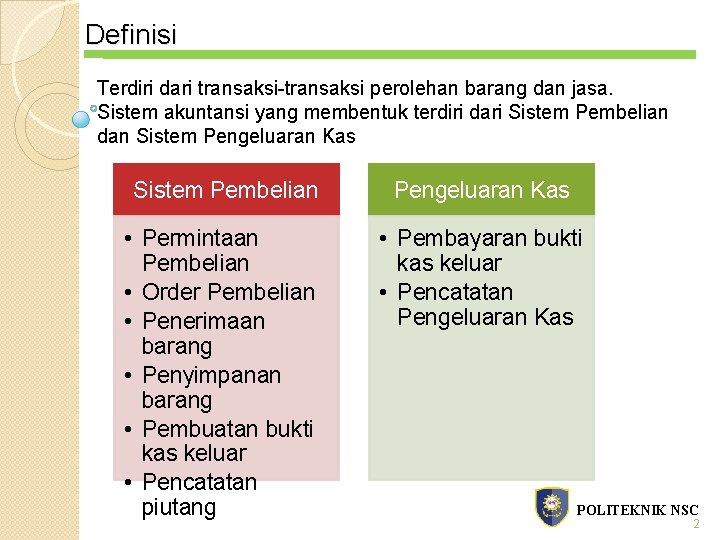 Definisi

Terdiri dari transaksi-transaksi perolehan barang dan jasa. Sistem akuntansi yang membentuk terdiri dari Sistem Pembelian dan Sistem Pengeluaran Kas

Sistem Pembelian

• Permintaan Pembelian
• Order Pembelian
• Penerimaan barang
• Penyimpanan barang
• Pembuatan bukti kas keluar
• Pencatatan piutang

Pengeluaran Kas

• Pembayaran bukti kas keluar
• Pencatatan Pengeluaran Kas

POLITEKNIK NSC

2